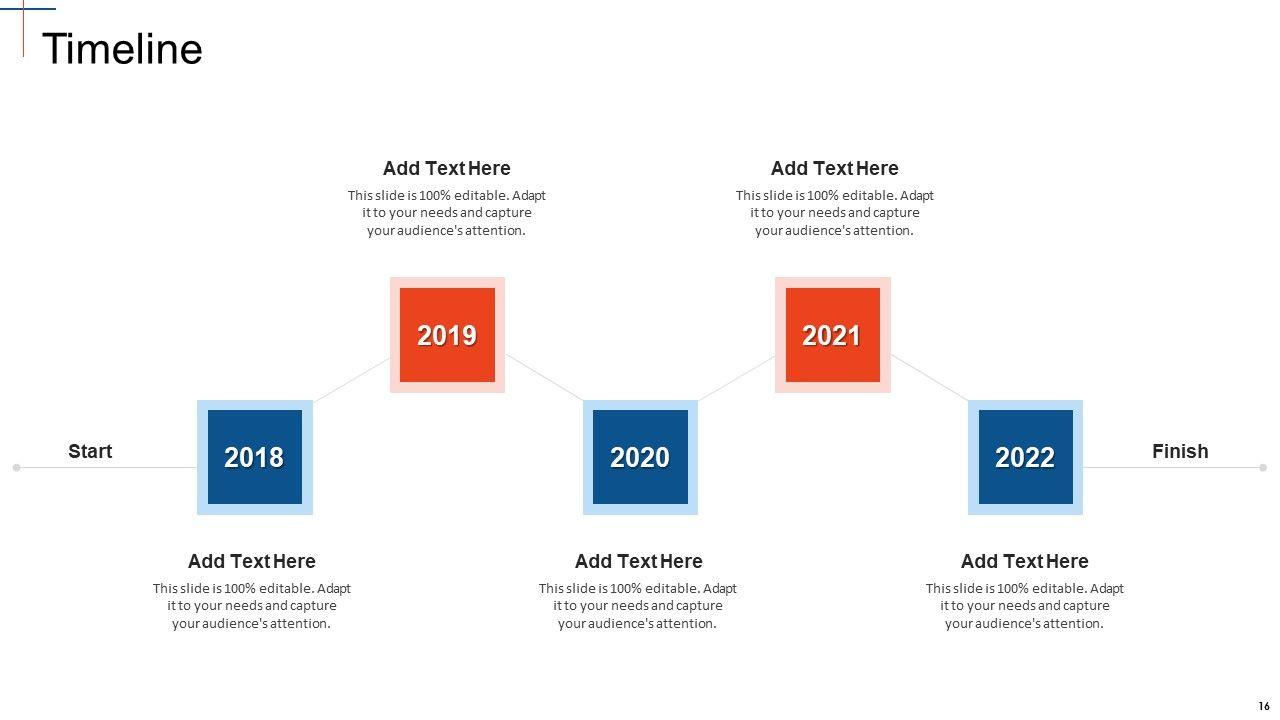 Timeline

Add Text Here
This slide is 100% editable. Adapt it to your needs and capture your audience's attention.

Add Text Here
This slide is 100% editable. Adapt it to your needs and capture your audience's attention.

2019

2021

Start

2018

2020

2022

Finish

Add Text Here
This slide is 100% editable. Adapt it to your needs and capture your audience's attention.

Add Text Here
This slide is 100% editable. Adapt it to your needs and capture your audience's attention.

Add Text Here
This slide is 100% editable. Adapt it to your needs and capture your audience's attention.

16